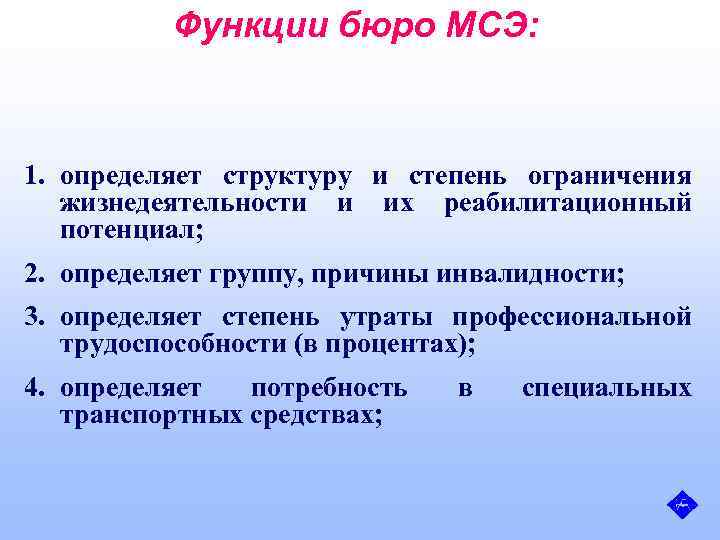 Функции бюро МСЭ:

1. определяет структуру и степень ограничения жизнедеятельности и их реабилитационный потенциал;

2. определяет группу, причины инвалидности;

3. определяет степень утраты профессиональной трудоспособности (в процентах);

4. определяет потребность в специальных транспортных средствах;